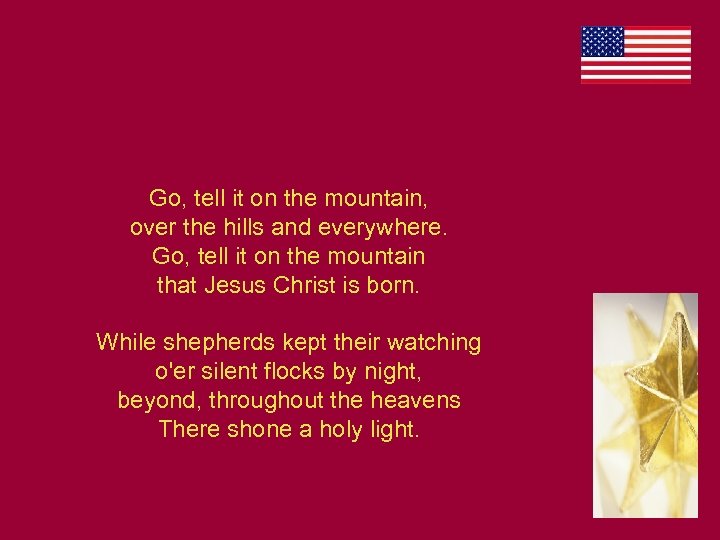 Go, tell it on the mountain,
over the hills and everywhere.
Go, tell it on the mountain
that Jesus Christ is born.

While shepherds kept their watching
o'er silent flocks by night,
beyond, throughout the heavens
There shone a holy light.